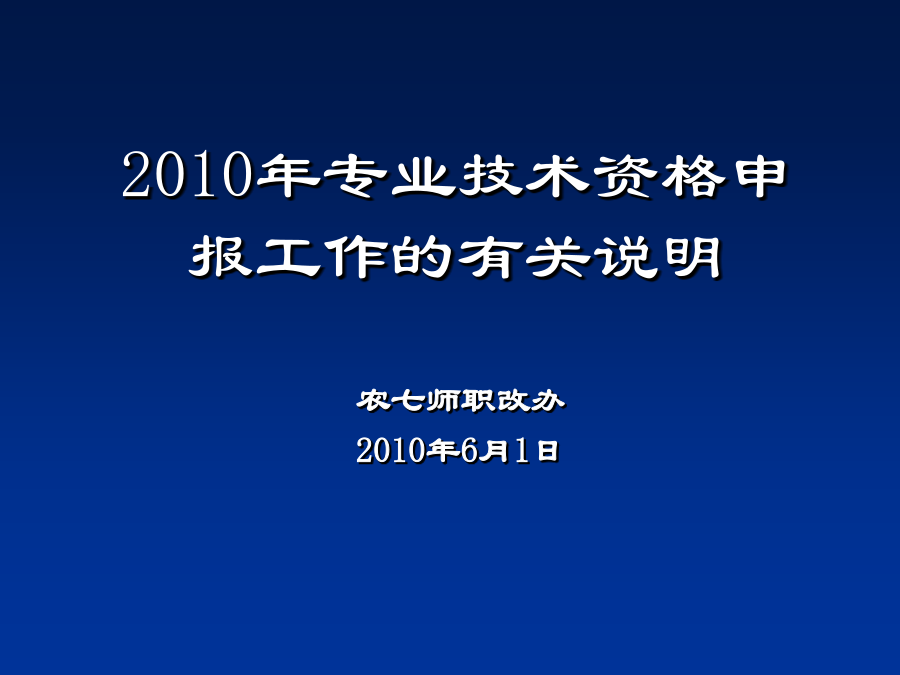 2010年专业技术资格申报工作的有关说明

农七师职改办

2010年6月1日